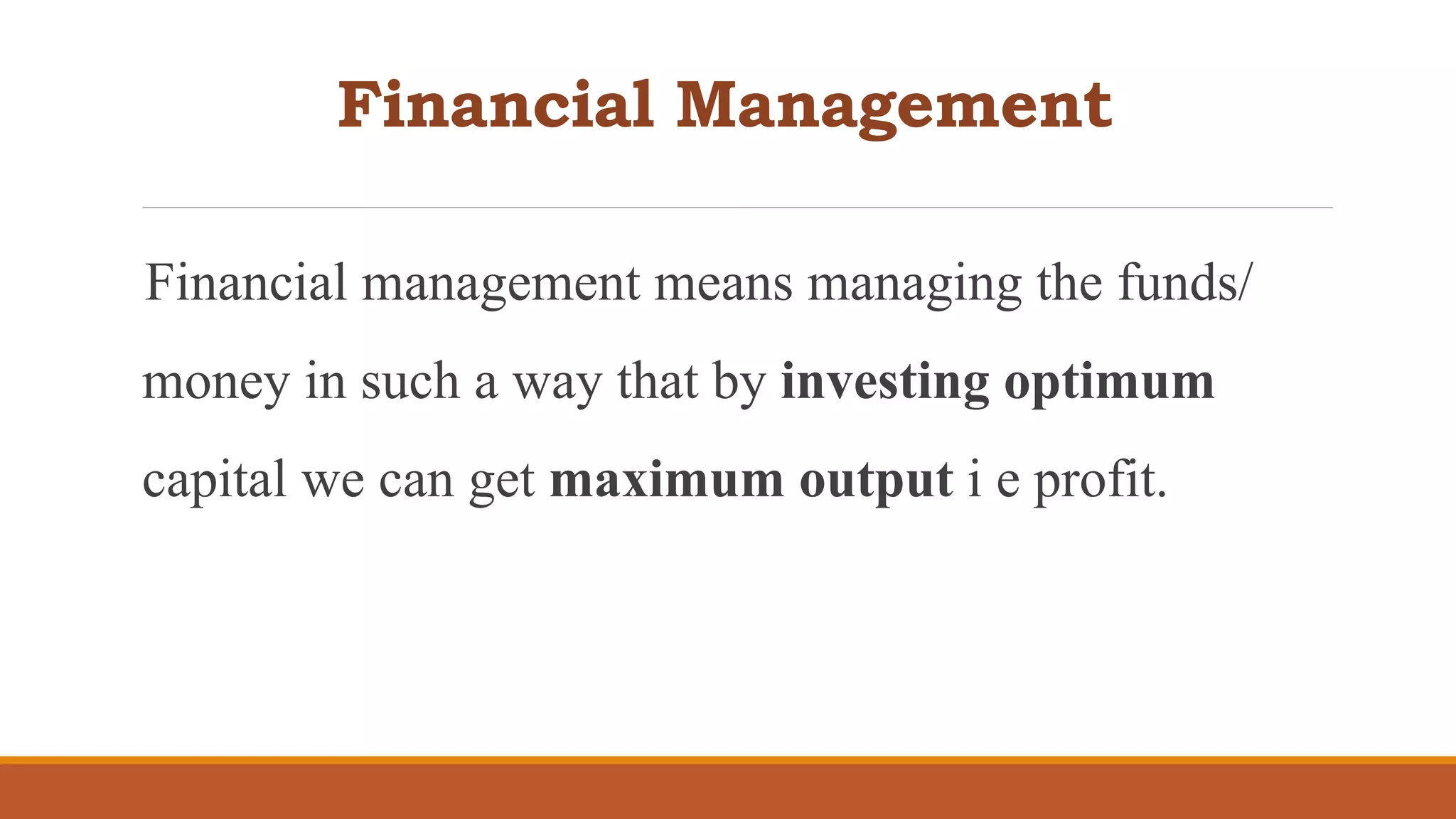 Financial Management

Financial management means managing the funds/ money in such a way that by investing optimum capital we can get maximum output i e profit.